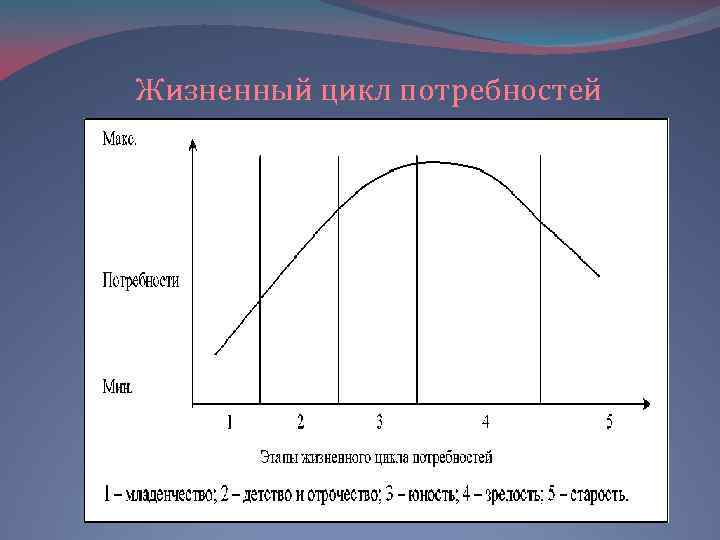 Жизненный цикл потребностей

Макс.

Потребности

Мин.

1 2 3 4 5

Этапы жизненного цикла потребностей

1 – младенчество; 2 – детство и отрочество; 3 – юность; 4 – зрелость; 5 – старость.